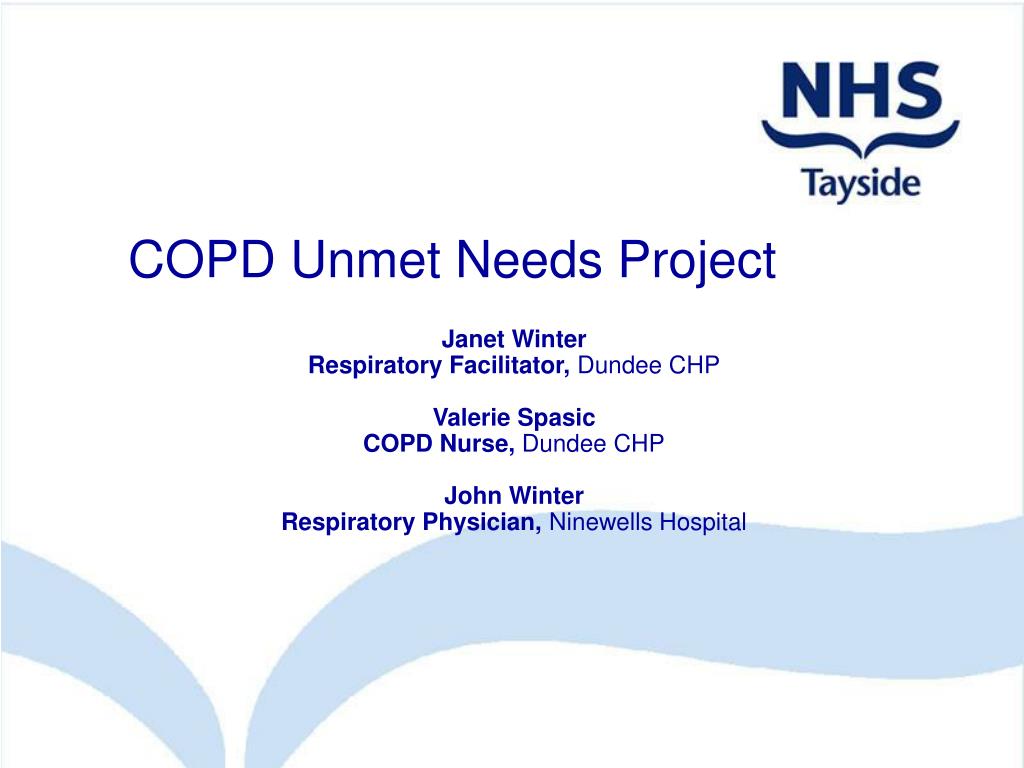 NHS
Tayside

COPD Unmet Needs Project

Janet Winter
Respiratory Facilitator, Dundee CHP

Valerie Spasic
COPD Nurse, Dundee CHP

John Winter
Respiratory Physician, Ninewells Hospital